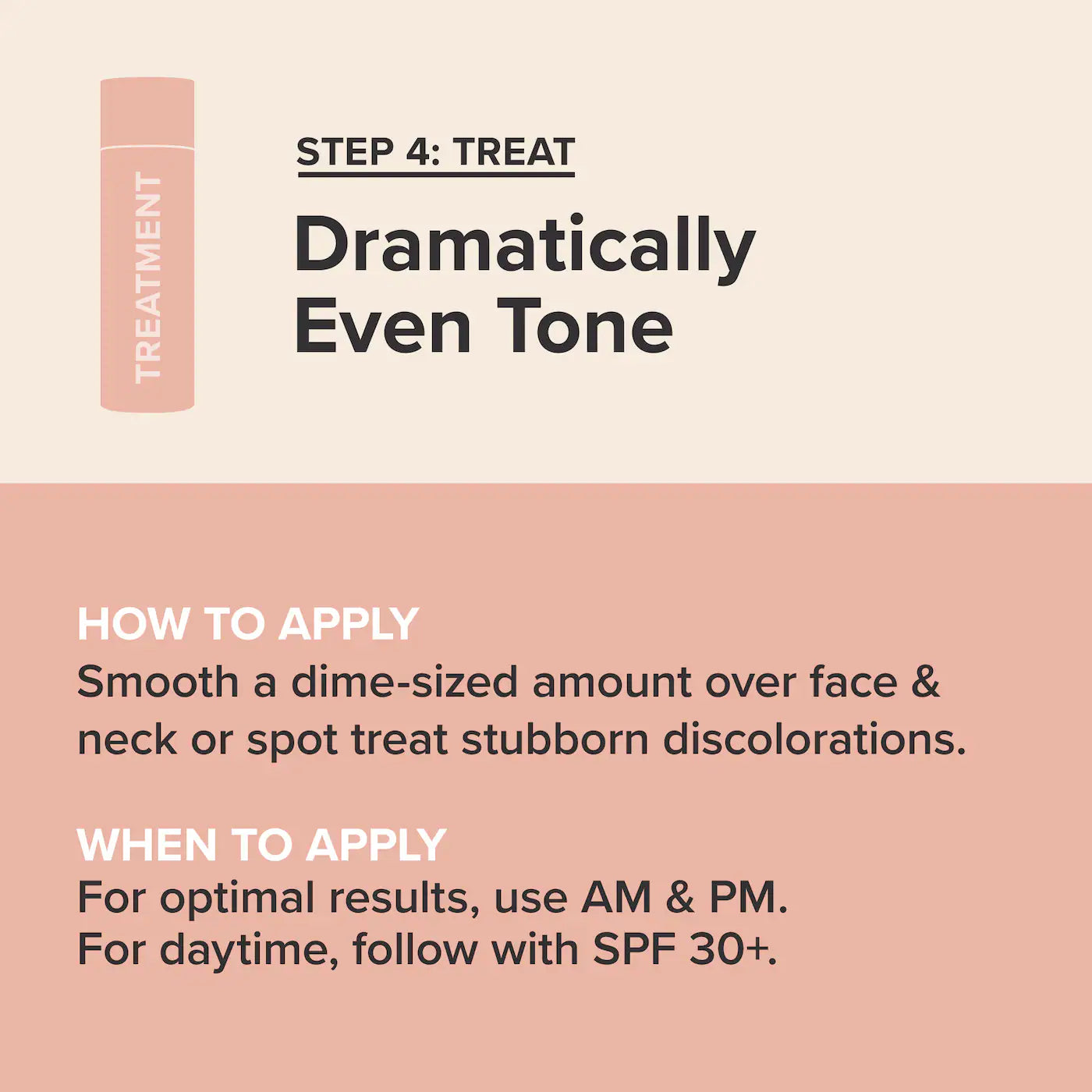 TREATMENT

STEP 4: TREAT

Dramatically Even Tone

HOW TO APPLY
Smooth a dime-sized amount over face & neck or spot treat stubborn discolorations.

WHEN TO APPLY
For optimal results, use AM & PM.
For daytime, follow with SPF 30+.